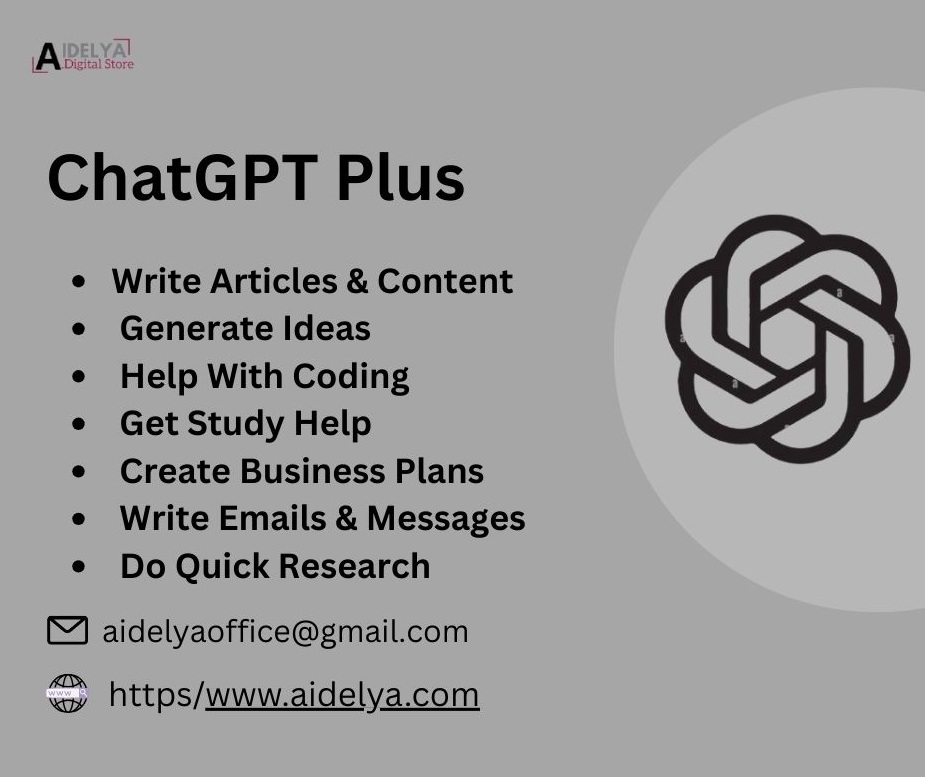 AIDELYA
Digital Store

ChatGPT Plus

- Write Articles & Content
- Generate Ideas
- Help With Coding
- Get Study Help
- Create Business Plans
- Write Emails & Messages
- Do Quick Research

aidelyaoffice@gmail.com

www

https/www.aidelya.com